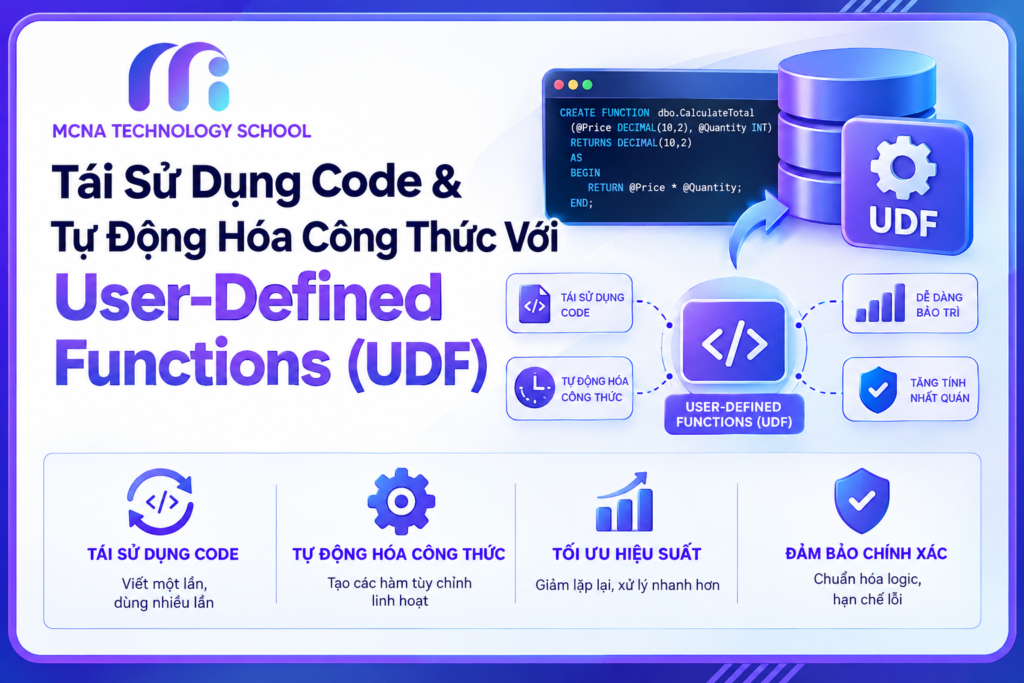 MCNA TECHNOLOGY SCHOOL

Tái Sử Dụng Code & Tự Động Hóa Công Thức Với User-Defined Functions (UDF)

CREATE FUNCTION dbo.CalculateTotal
(@Price DECIMAL(10,2), @Quantity INT)
RETURNS DECIMAL(10,2)
AS
BEGIN
RETURN @Price * @Quantity;
END;

UDF

TÁI SỬ DỤNG CODE

TỰ ĐỘNG HÓA CÔNG THỨC

USER-DEFINED FUNCTIONS (UDF)

DỄ DÀNG BẢO TRÌ

TĂNG TÍNH NHẤT QUÁN

TÁI SỬ DỤNG CODE
Viết một lần, dùng nhiều lần

TỰ ĐỘNG HÓA CÔNG THỨC
Tạo các hàm tùy chỉnh linh hoạt

TỐI ƯU HIỆU SUẤT
Giảm lặp lại, xử lý nhanh hơn

ĐẢM BẢO CHÍNH XÁC
Chuẩn hóa logic, hạn chế lỗi